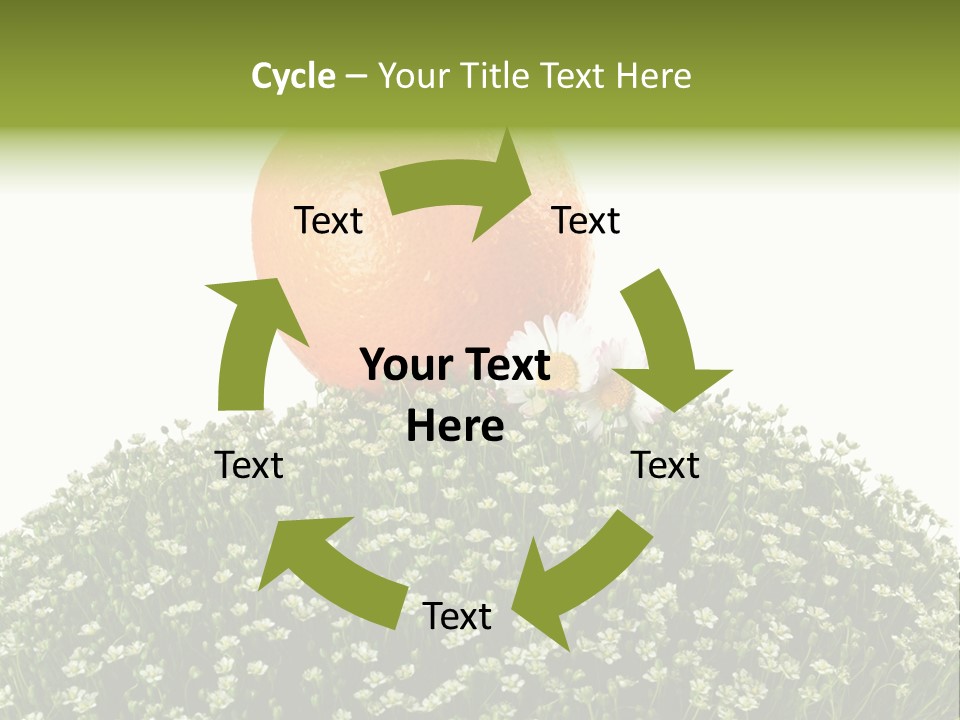 Cycle – Your Title Text Here

Text

Text

Your Text Here

Text

Text

Text